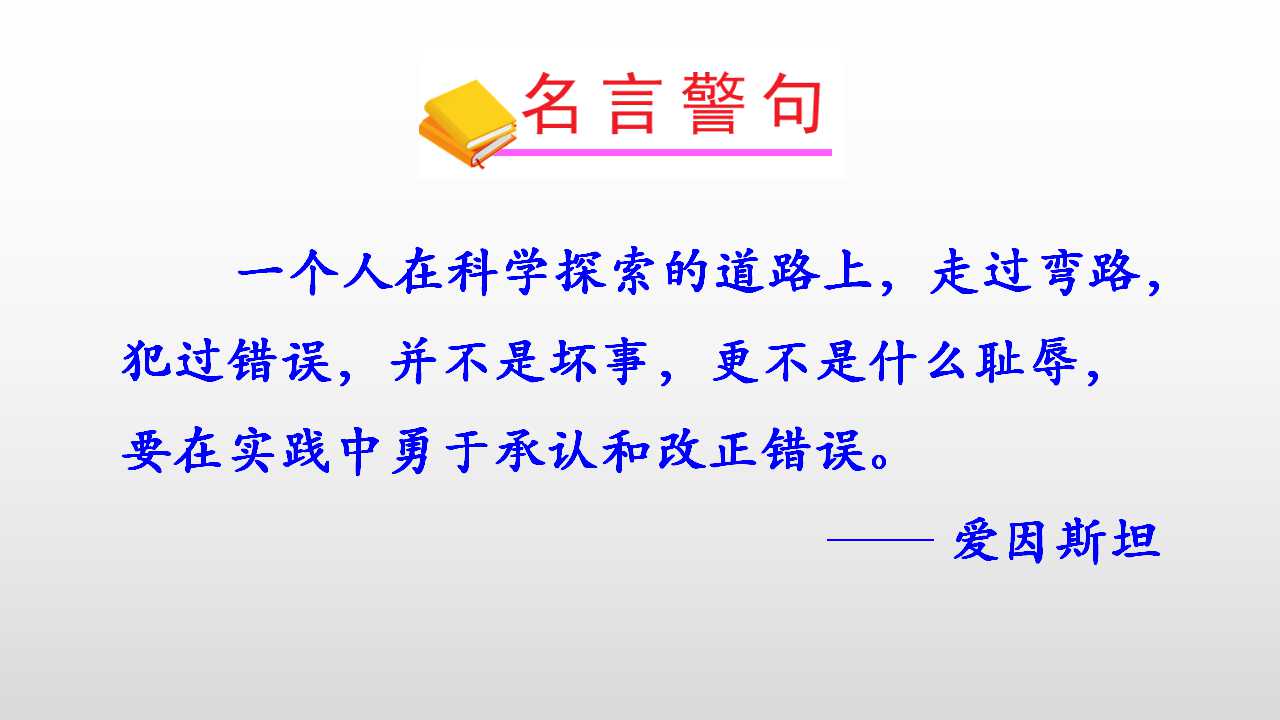 名言警句

一个人在科学探索的道路上，走过弯路，犯过错误，并不是坏事，更不是什么耻辱，要在实践中勇于承认和改正错误。

—— 爱因斯坦